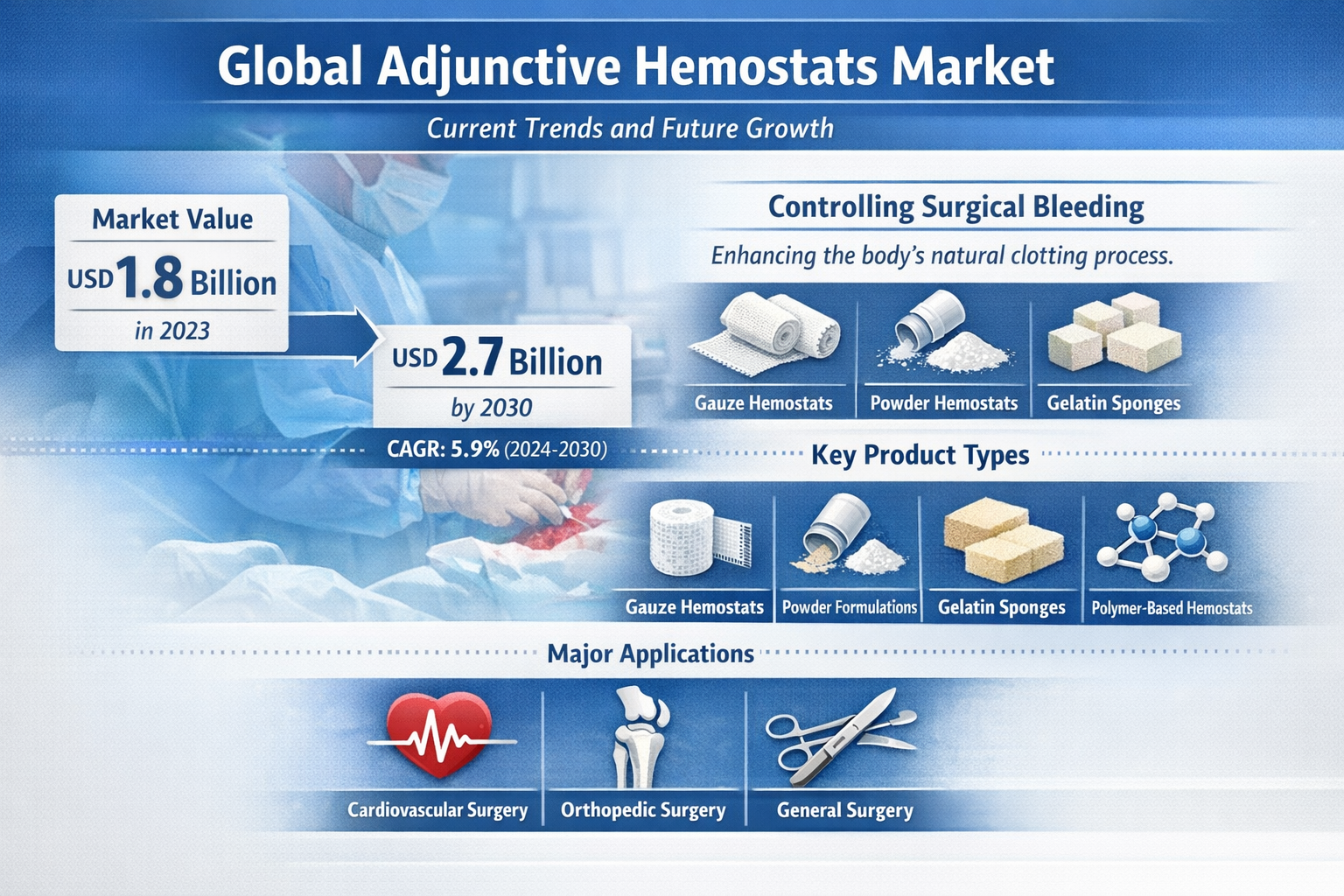 Global Adjunctive Hemostats Market

Current Trends and Future Growth

Market Value

USD 1.8 Billion

in 2023

USD 2.7 Billion

by 2030

CAGR: 5.9% (2024-2030)

Controlling Surgical Bleeding

Enhancing the body's natural clotting process.

Gauze Hemostats

Powder Hemostats

Gelatin Sponges

Key Product Types

Gauze Hemostats

Powder Formulations

Gelatin Sponges

Polymer-Based Hemostats

Major Applications

Cardiovascular Surgery

Orthopedic Surgery

General Surgery